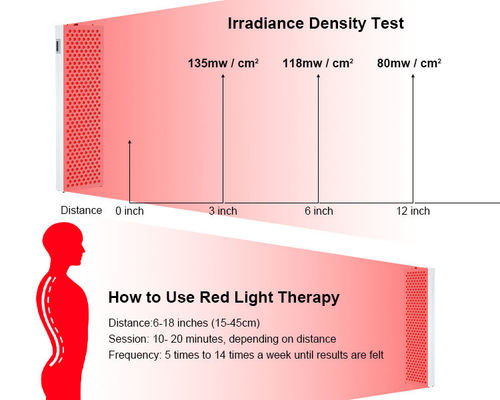 Irradiance Density Test

135mw / cm²

118mw / cm²

80mw / cm²

Distance

0 inch

3 inch

6 inch

12 inch

How to Use Red Light Therapy

Distance:6-18 inches (15-45cm)

Session: 10- 20 minutes, depending on distance

Frequency: 5 times to 14 times a week until results are felt